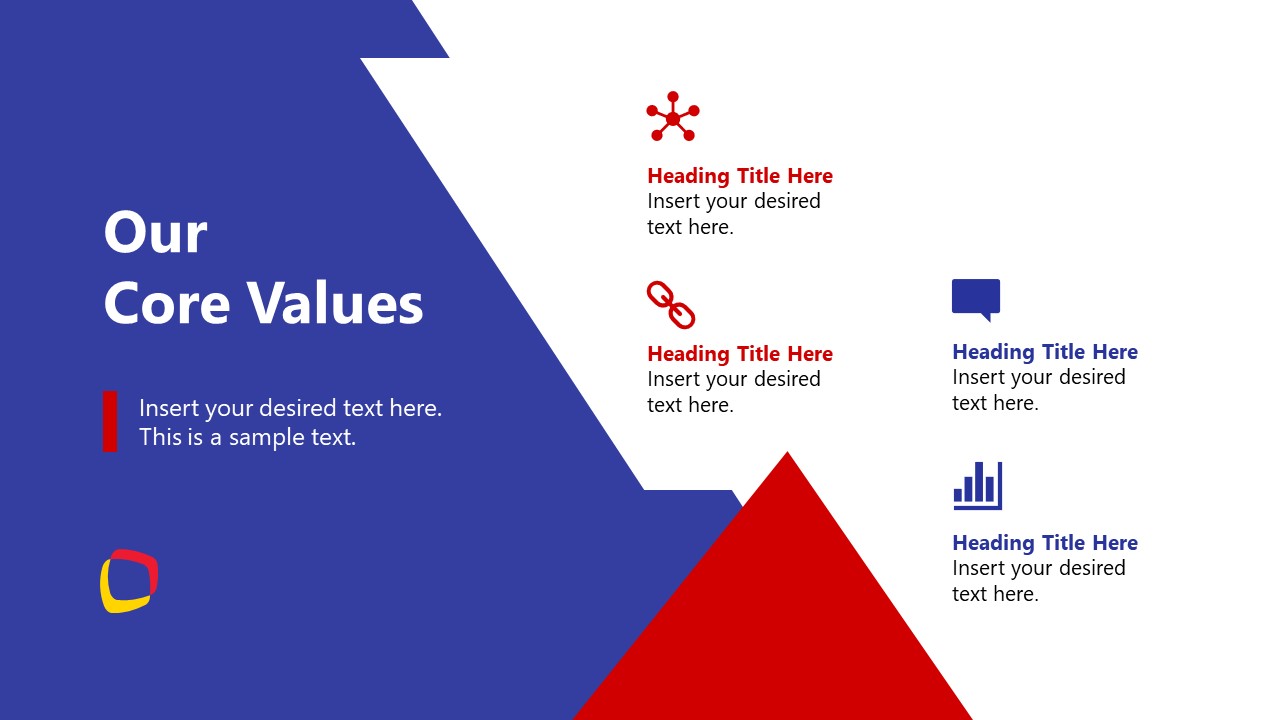 Our
Core Values

Insert your desired text here.
This is a sample text.

Heading Title Here
Insert your desired text here.

Heading Title Here
Insert your desired text here.

Heading Title Here
Insert your desired text here.

Heading Title Here
Insert your desired text here.